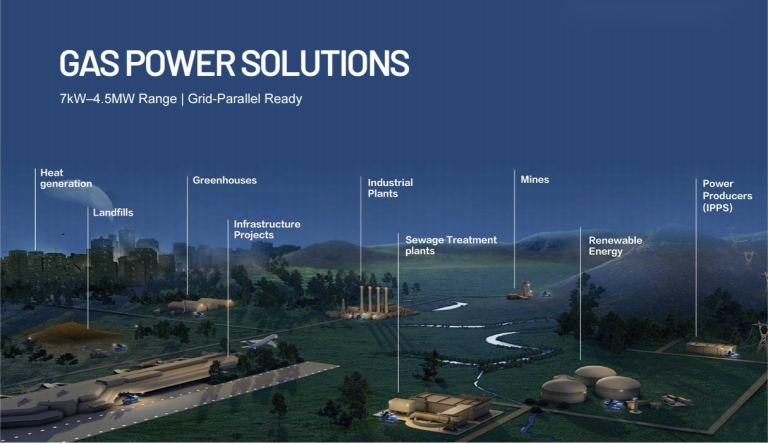 GAS POWER SOLUTIONS

7kW–4.5MW Range | Grid-Parallel Ready

Heat generation

Landfills

Greenhouses

Infrastructure Projects

Industrial Plants

Sewage Treatment plants

Mines

Renewable Energy

Power Producers (IPPS)